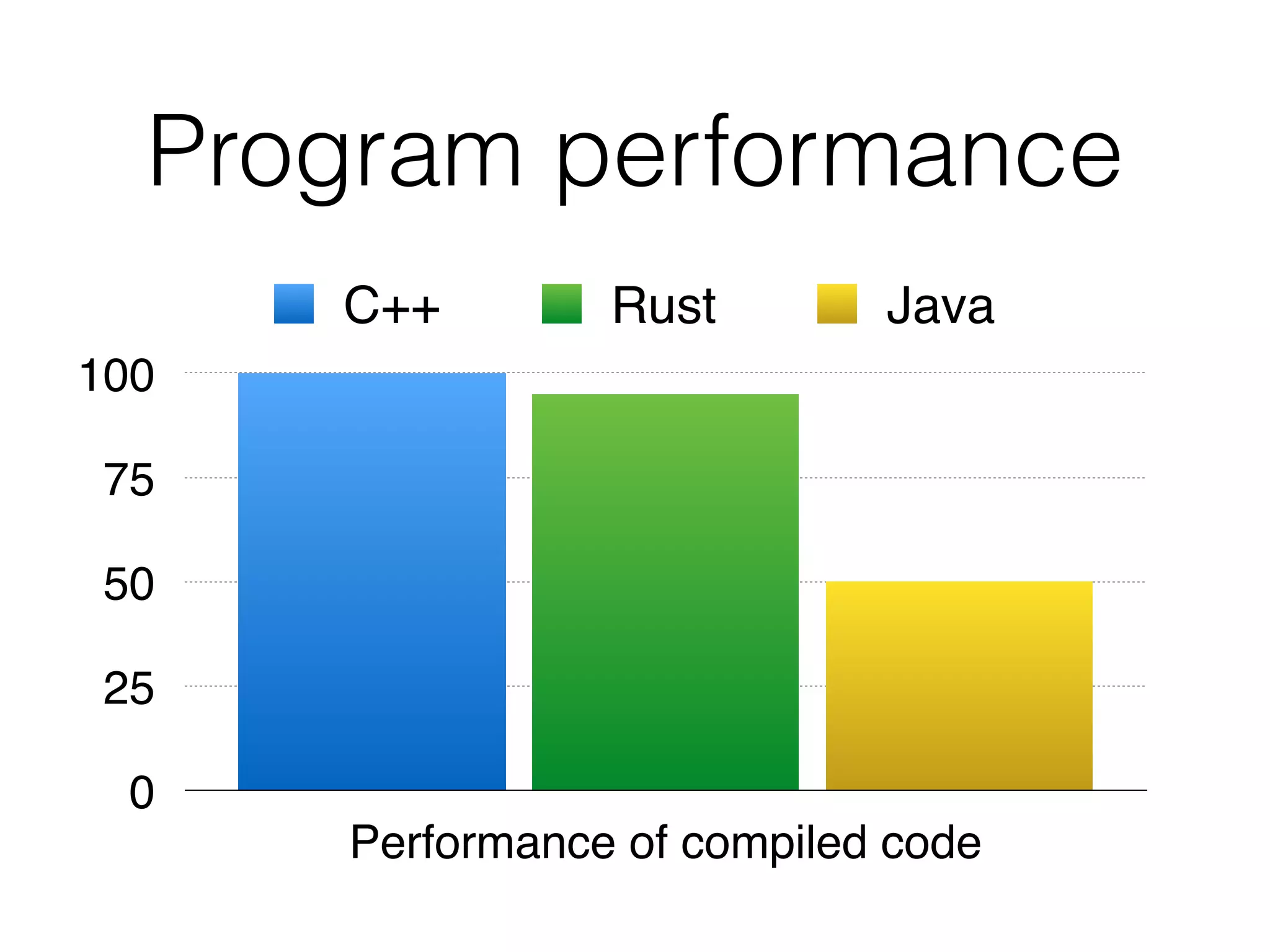 Program performance

C++ Rust Java

100
75
50
25
0

Performance of compiled code